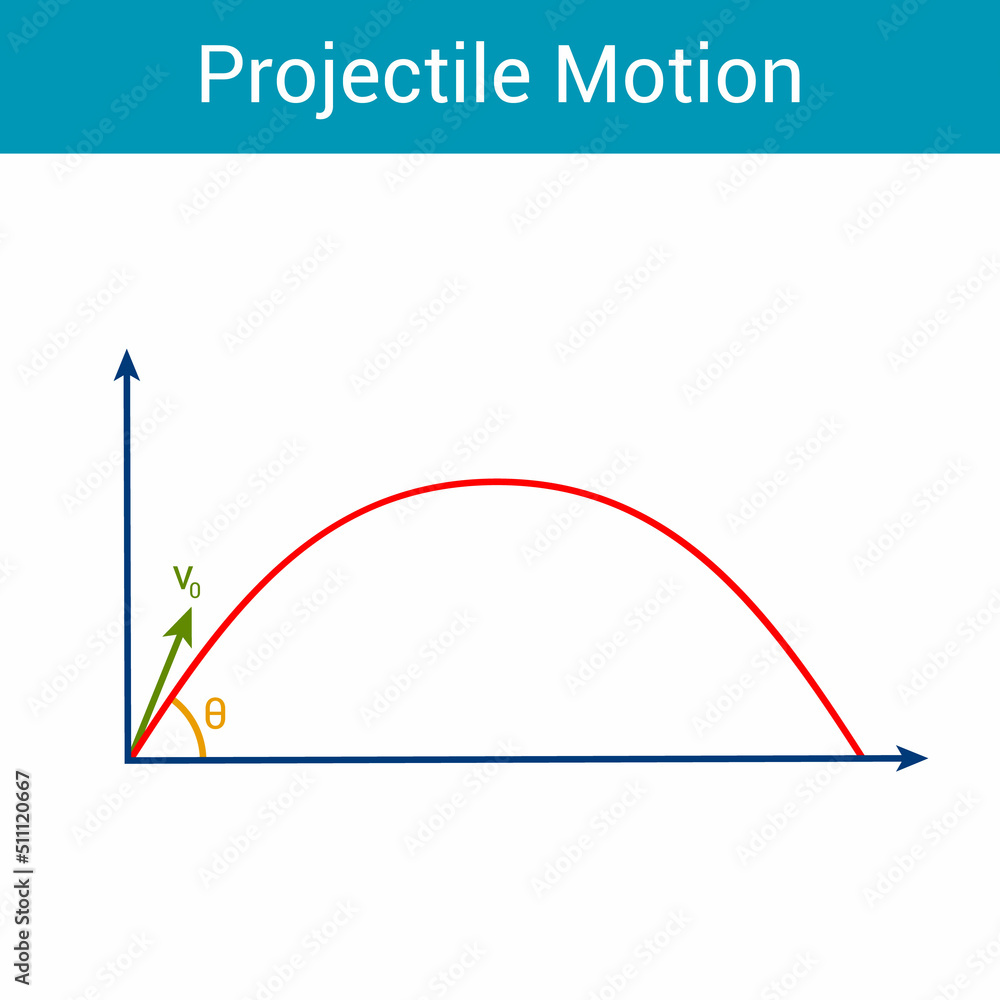 Projectile Motion

$v_0$

$\theta$

Adobe Stock | #511120667